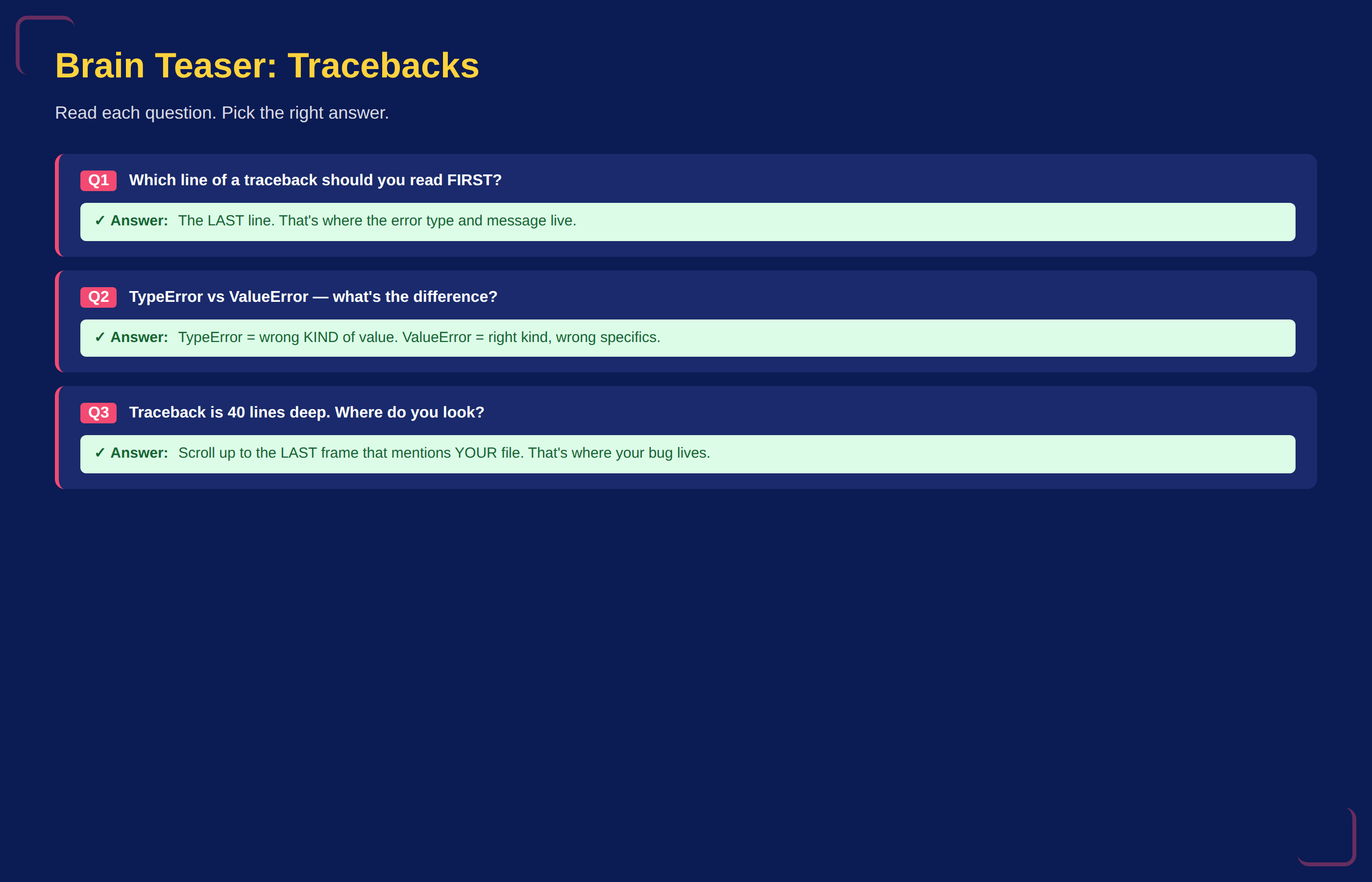 Brain Teaser: Tracebacks

Read each question. Pick the right answer.

Q1 Which line of a traceback should you read FIRST?

✓ Answer: The LAST line. That's where the error type and message live.

Q2 TypeError vs ValueError — what's the difference?

✓ Answer: TypeError = wrong KIND of value. ValueError = right kind, wrong specifics.

Q3 Traceback is 40 lines deep. Where do you look?

✓ Answer: Scroll up to the LAST frame that mentions YOUR file. That's where your bug lives.